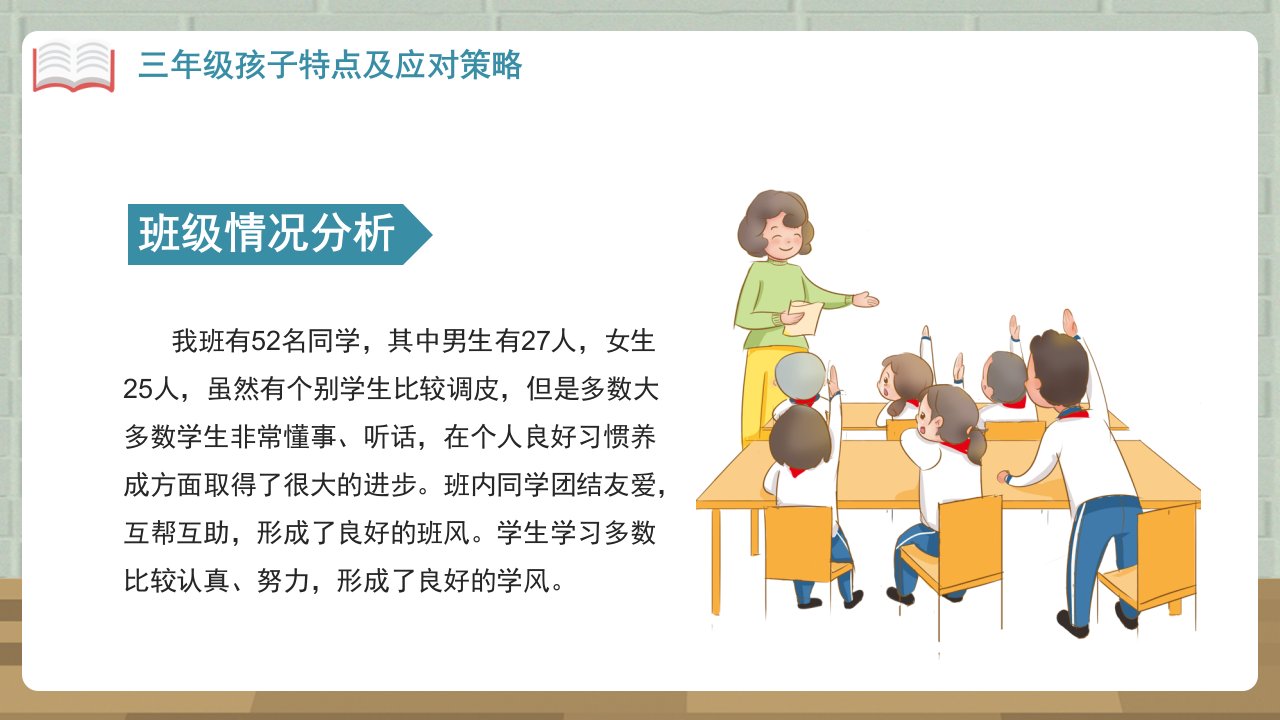 三年级孩子特点及应对策略

班级情况分析

我班有52名同学，其中男生有27人，女生25人，虽然有个别学生比较调皮，但是多数大多数学生非常懂事、听话，在个人良好习惯养成方面取得了很大的进步。班内同学团结友爱，互帮互助，形成了良好的班风。学生学习多数比较认真、努力，形成了良好的学风。